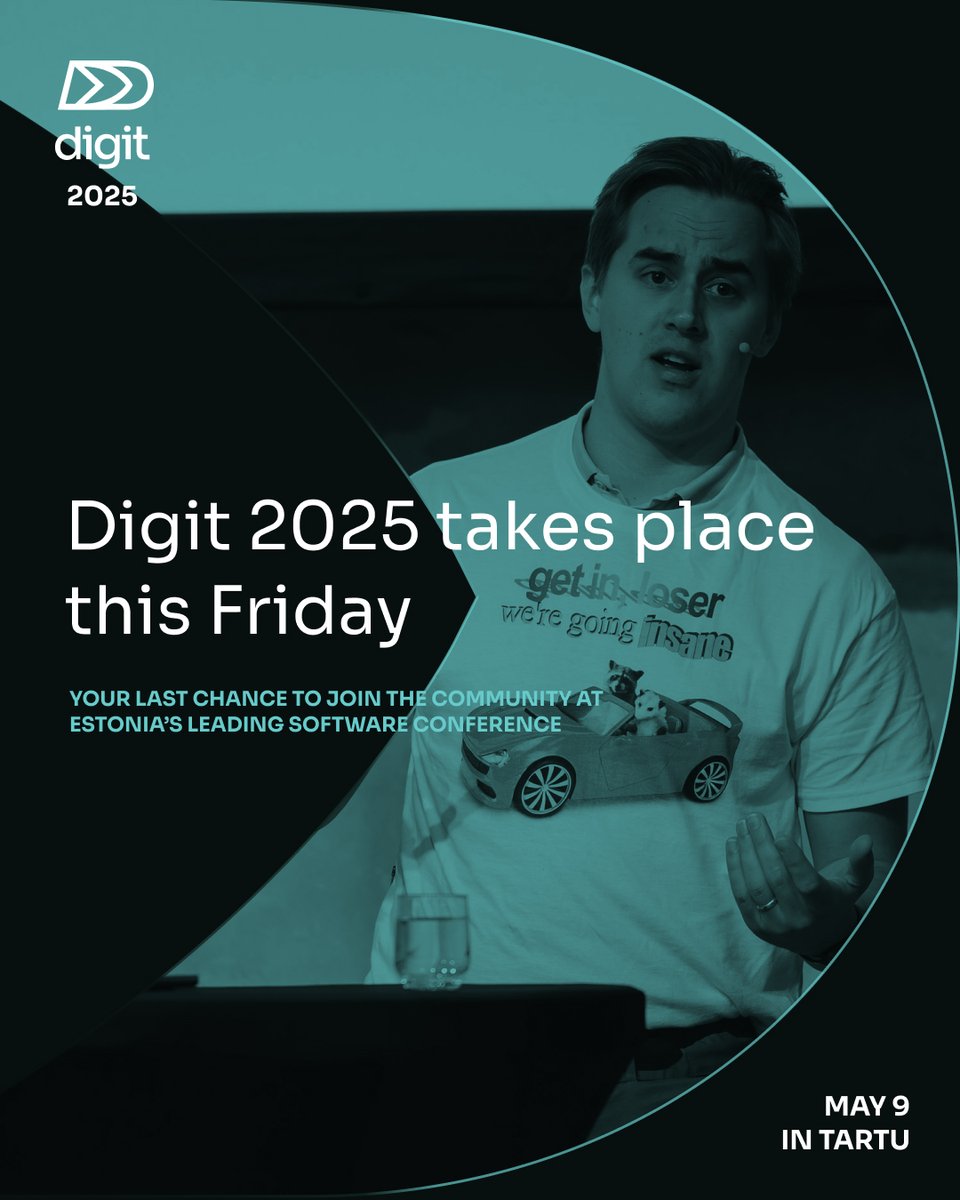 digit
2025

Digit 2025 takes place this Friday

get in loser
we're going insane

YOUR LAST CHANCE TO JOIN THE COMMUNITY AT ESTONIA'S LEADING SOFTWARE CONFERENCE

MAY 9
IN TARTU